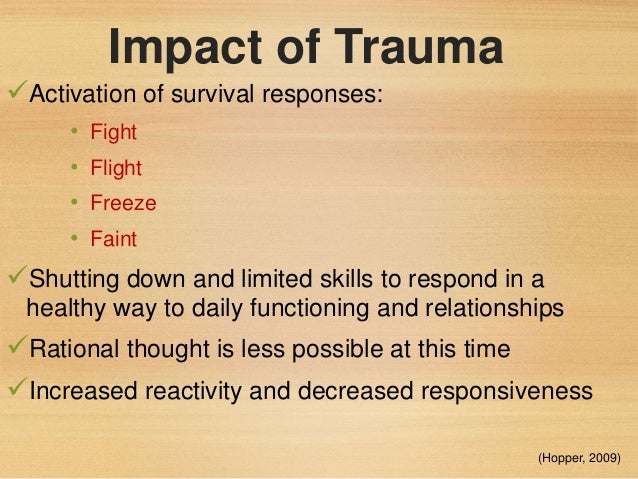 Impact of Trauma

✓Activation of survival responses:

• Fight
• Flight
• Freeze
• Faint

✓Shutting down and limited skills to respond in a healthy way to daily functioning and relationships

✓Rational thought is less possible at this time

✓Increased reactivity and decreased responsiveness

(Hopper, 2009)